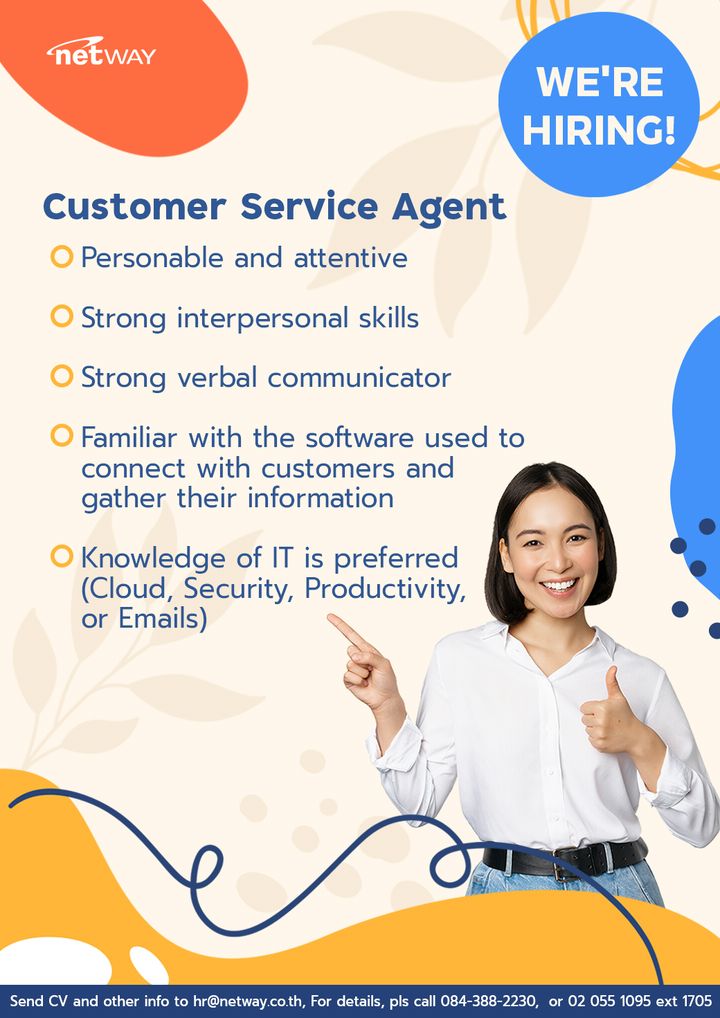 netWAY

WE'RE HIRING!

Customer Service Agent

Personable and attentive

Strong interpersonal skills

Strong verbal communicator

Familiar with the software used to connect with customers and gather their information

Knowledge of IT is preferred (Cloud, Security, Productivity, or Emails)

Send CV and other info to hr@netway.co.th, For details, pls call 084-388-2230, or 02 055 1095 ext 1705